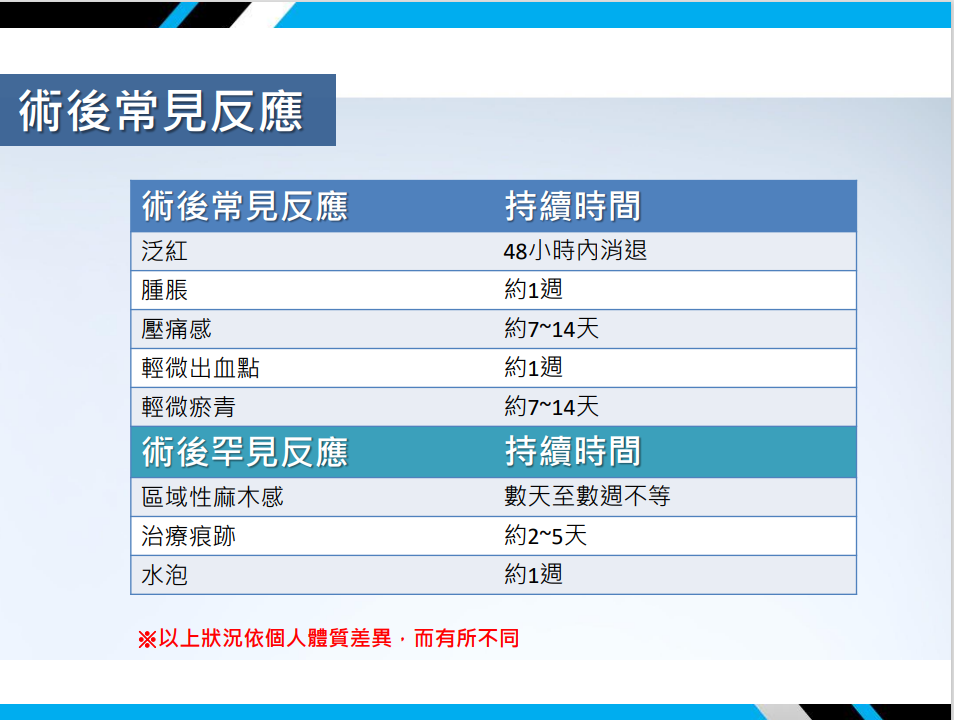 術後常見反應

| 術後常見反應 | 持續時間 |
|---|---|
| 泛紅 | 48小時內消退 |
| 腫脹 | 約1週 |
| 壓痛感 | 約7~14天 |
| 輕微出血點 | 約1週 |
| 輕微瘀青 | 約7~14天 |
| 術後罕見反應 | 持續時間 |
| 區域性麻木感 | 數天至數週不等 |
| 治療痕跡 | 約2~5天 |
| 水泡 | 約1週 |

※以上狀況依個人體質差異，而有所不同